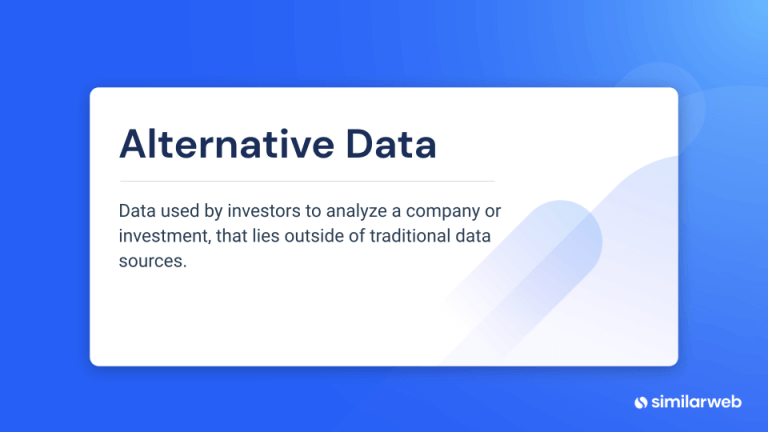 Alternative Data

Data used by investors to analyze a company or investment, that lies outside of traditional data sources.

similarweb